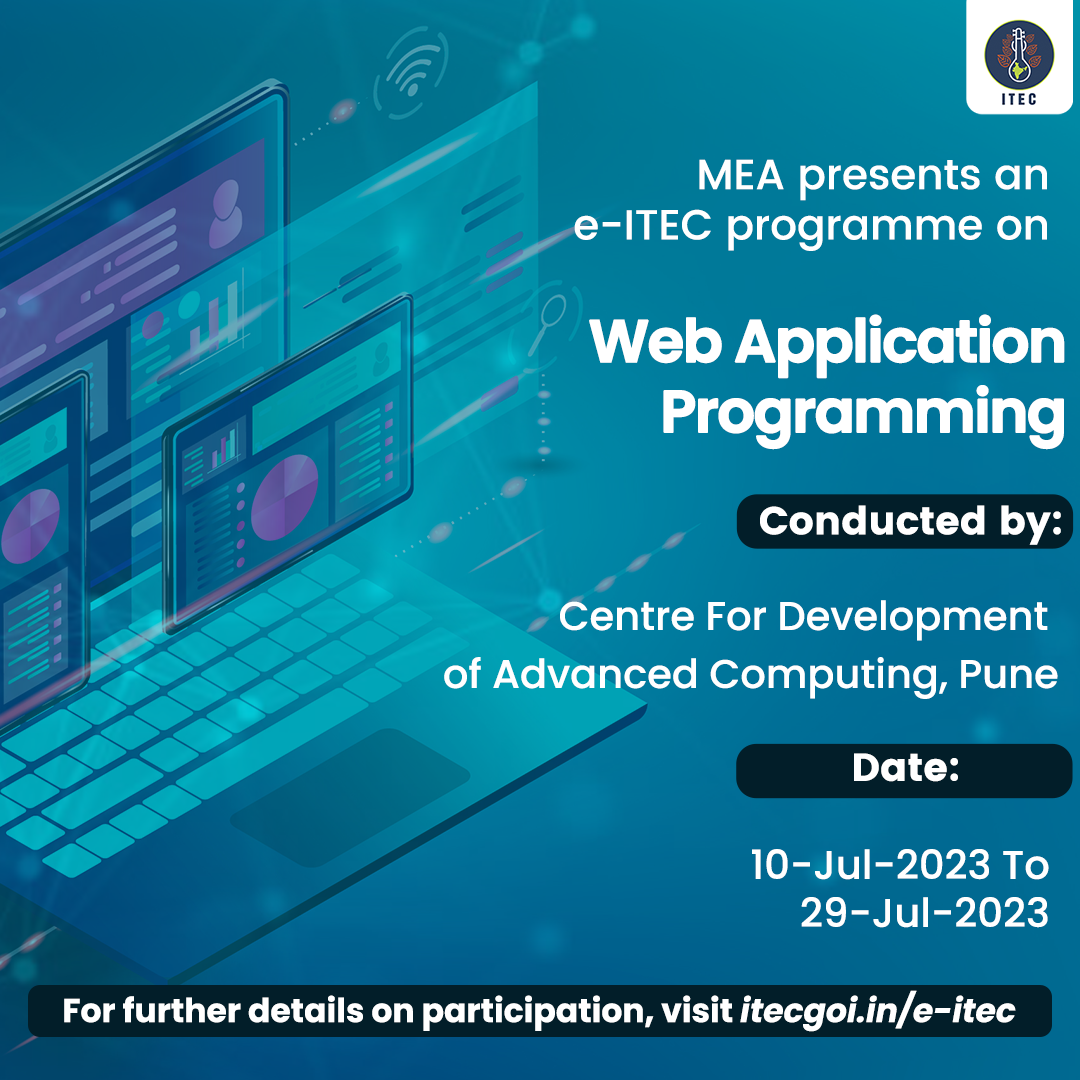 ITEC

MEA presents an e-ITEC programme on

Web Application Programming

Conducted by:

Centre For Development of Advanced Computing, Pune

Date:

10-Jul-2023 To 29-Jul-2023

For further details on participation, visit itecgoi.in/e-itec